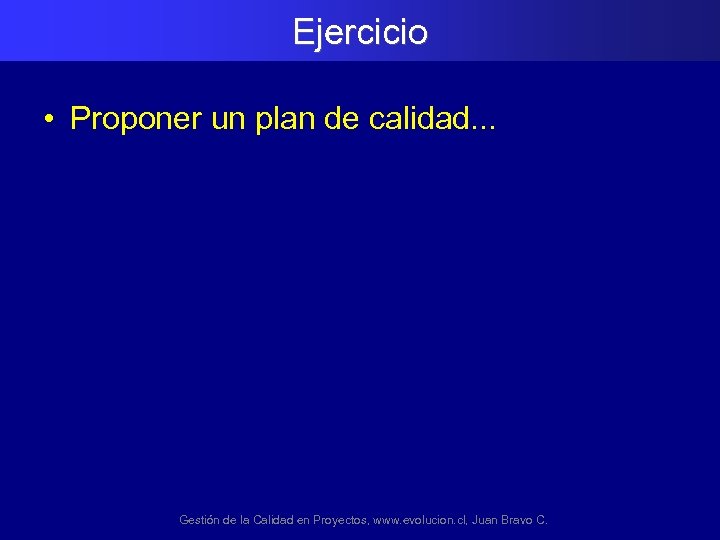 Ejercicio

• Proponer un plan de calidad...

Gestión de la Calidad en Proyectos, www.evolucion.cl, Juan Bravo C.